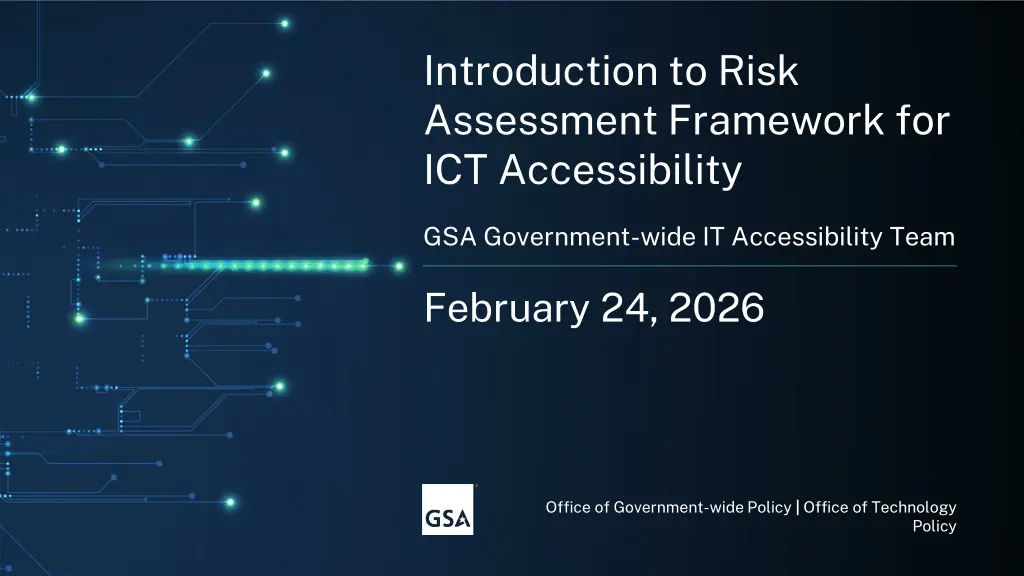 Introduction to Risk Assessment Framework for ICT Accessibility

GSA Government-wide IT Accessibility Team

February 24, 2026

GSA

Office of Government-wide Policy | Office of Technology Policy